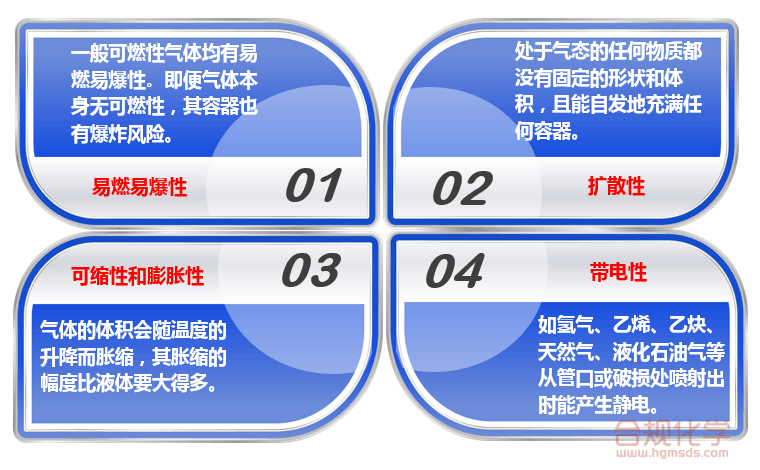 一般可燃性气体均有易燃易爆性。即便气体本身无可燃性，其容器也有爆炸风险。

易燃易爆性

01

处于气态的任何物质都没有固定的形状和体积，且能自发地充满任何容器。

02

扩散性

可缩性和膨胀性

03

气体的体积会随温度的升降而胀缩，其胀缩的幅度比液体要大得多。

04

带电性

如氢气、乙烯、乙炔、天然气、液化石油气等从管口或破损处喷射出时能产生静电。

合规化学
www.hgmsds.com